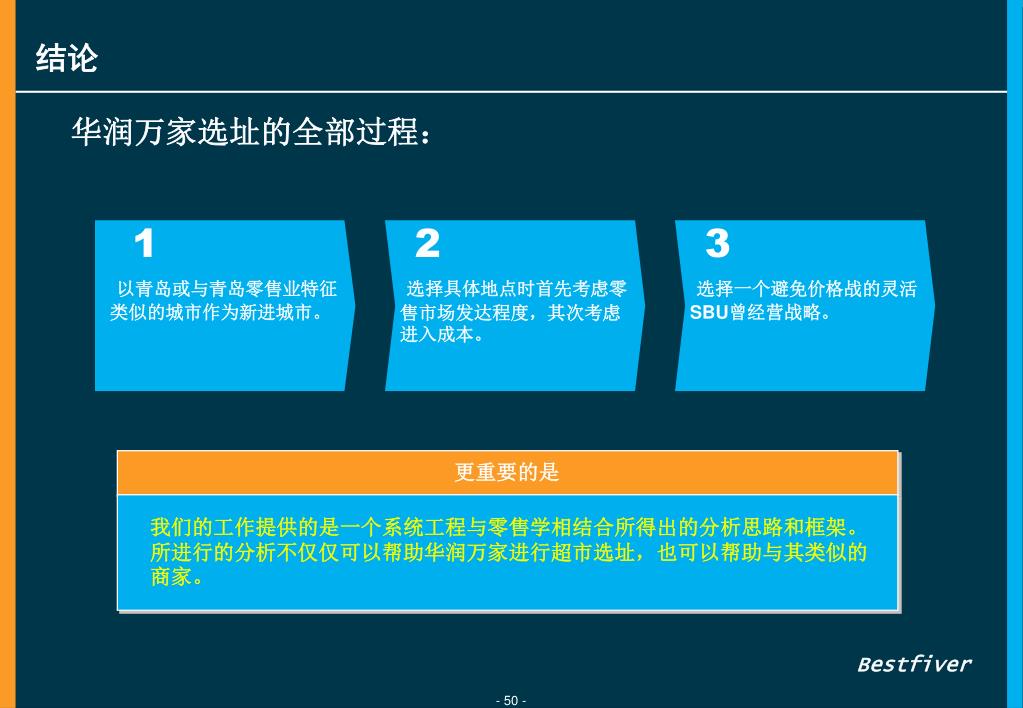 结论

华润万家选址的全部过程：

1

以青岛或与青岛零售业特征类似的城市作为新进城市。

2

选择具体地点时首先考虑零售市场发达程度，其次考虑进入成本。

3

选择一个避免价格战的灵活SBU曾经营战略。

更重要的是

我们的工作提供的是一个系统工程与零售学相结合所得出的分析思路和框架。所进行的分析不仅仅可以帮助华润万家进行超市选址，也可以帮助与其类似的商家。

Bestfiver

- 50 -